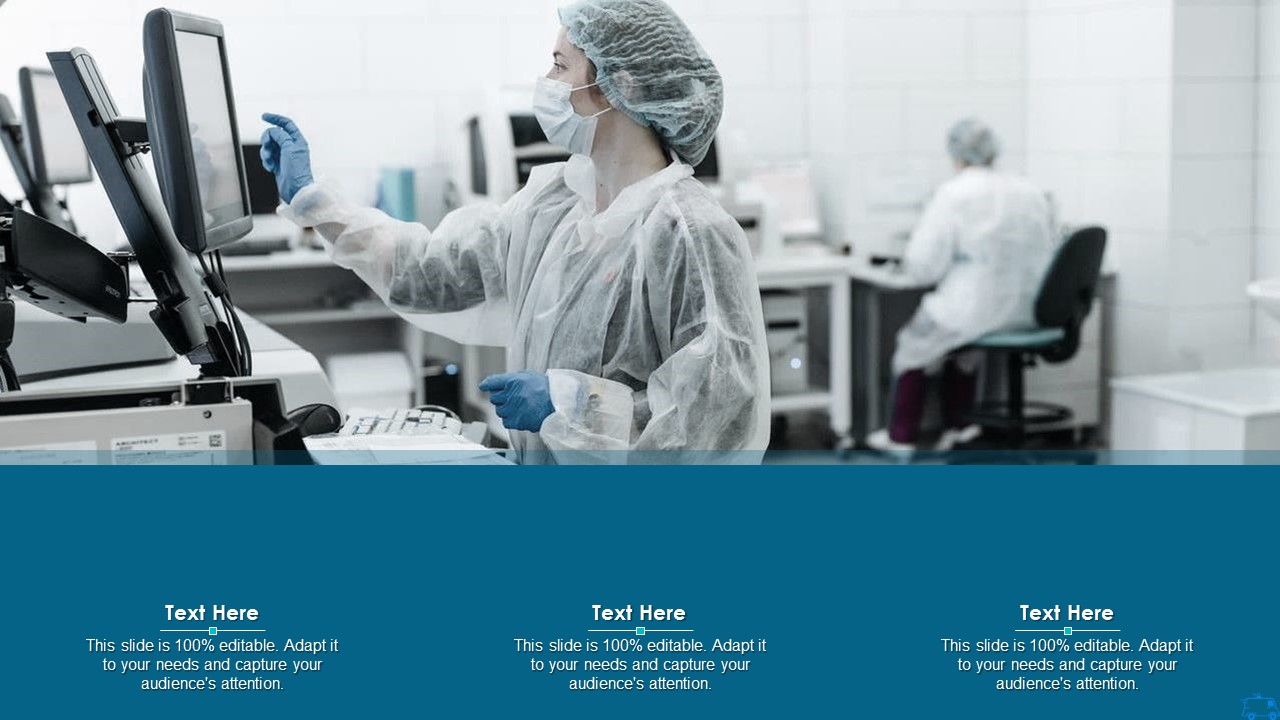 Text Here

This slide is 100% editable. Adapt it to your needs and capture your audience's attention.

Text Here

This slide is 100% editable. Adapt it to your needs and capture your audience's attention.

Text Here

This slide is 100% editable. Adapt it to your needs and capture your audience's attention.